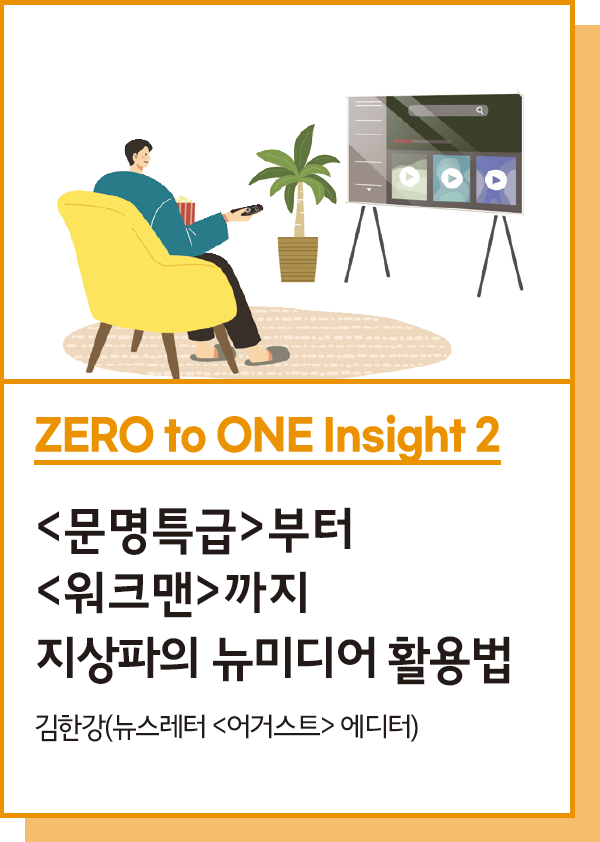 ZERO to ONE Insight 2

<문명특급>부터
<워크맨>까지
지상파의 뉴미디어 활용법

김한강(뉴스레터 <어거스트> 에디터)